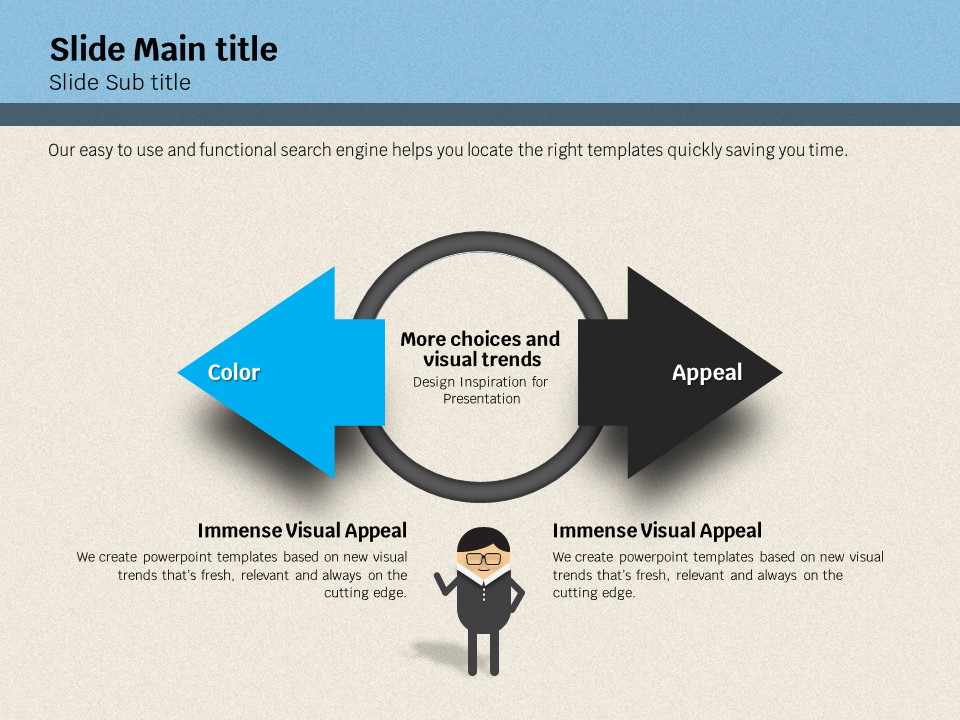 Slide Main title
Slide Sub title

Our easy to use and functional search engine helps you locate the right templates quickly saving you time.

Color

More choices and visual trends
Design Inspiration for Presentation

Appeal

Immense Visual Appeal
We create powerpoint templates based on new visual trends that's fresh, relevant and always on the cutting edge.

Immense Visual Appeal
We create powerpoint templates based on new visual trends that's fresh, relevant and always on the cutting edge.